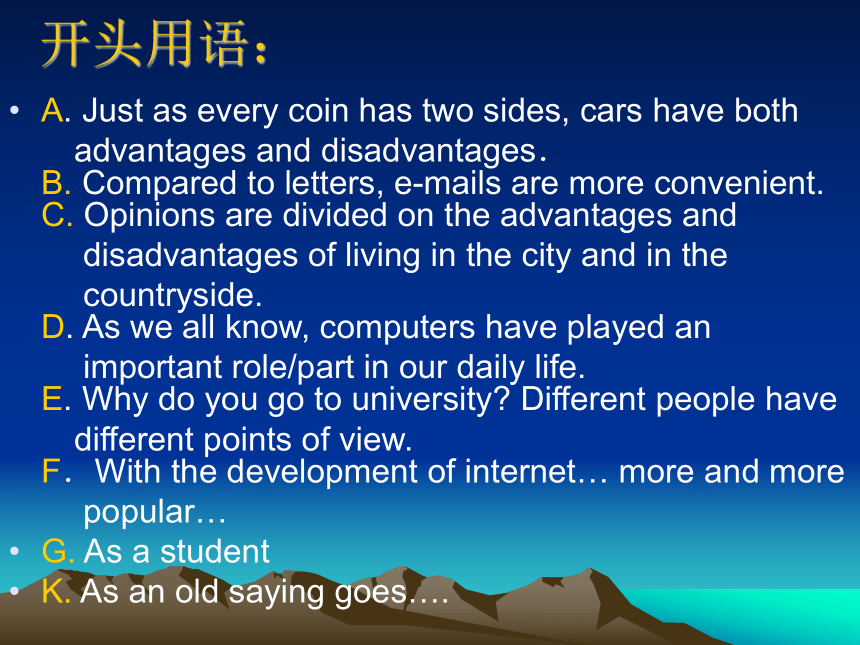 开头用语：

• A. Just as every coin has two sides, cars have both advantages and disadvantages.
B. Compared to letters, e-mails are more convenient.
C. Opinions are divided on the advantages and disadvantages of living in the city and in the countryside.
D. As we all know, computers have played an important role/part in our daily life.
E. Why do you go to university? Different people have different points of view.
F. With the development of internet… more and more popular…
• G. As a student
• K. As an old saying goes….